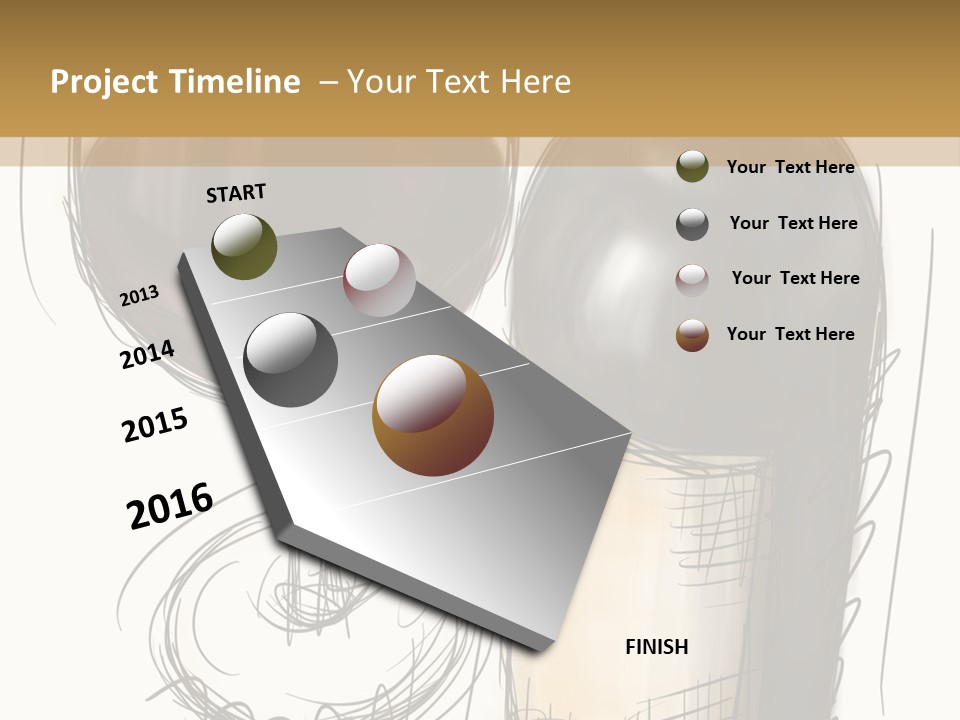 Project Timeline – Your Text Here

START

2013

2014

2015

2016

Your Text Here

Your Text Here

Your Text Here

Your Text Here

FINISH